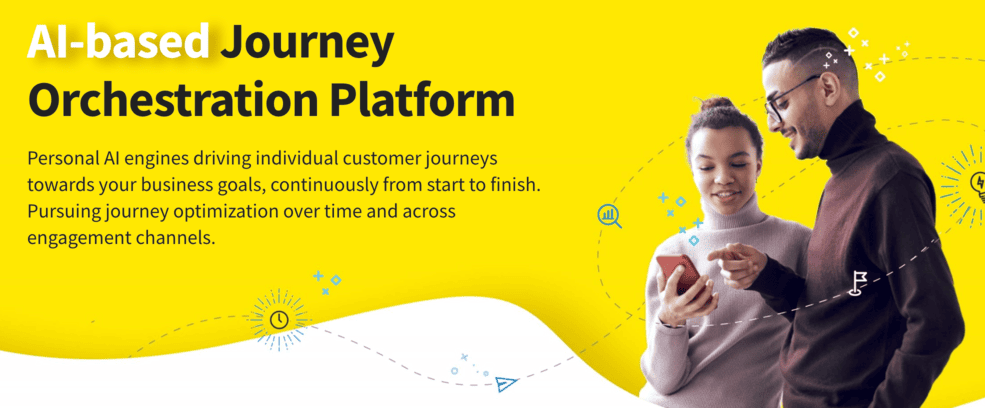 AI-based Journey Orchestration Platform

Personal AI engines driving individual customer journeys towards your business goals, continuously from start to finish. Pursuing journey optimization over time and across engagement channels.